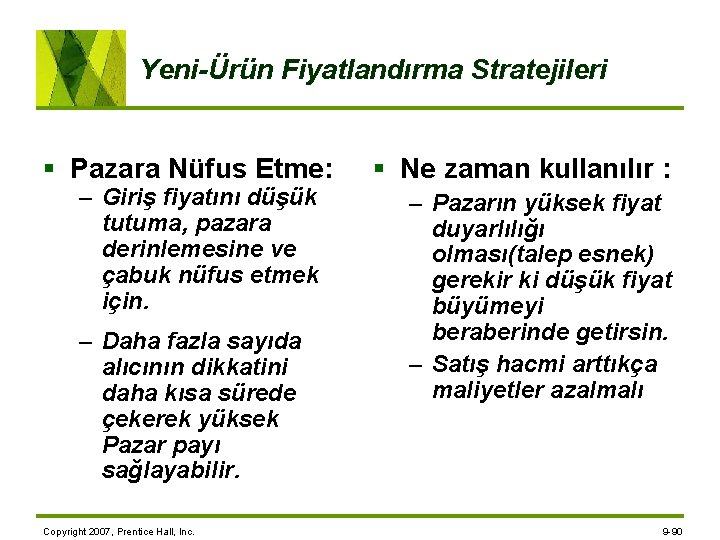 Yeni-Ürün Fiyatlandırma Stratejileri

▪ Pazara Nüfus Etme:
– Giriş fiyatını düşük tutuma, pazara derinlemesine ve çabuk nüfus etmek için.
– Daha fazla sayıda alıcının dikkatini daha kısa sürede çekerek yüksek Pazar payı sağlayabilir.

▪ Ne zaman kullanılır :
– Pazarın yüksek fiyat duyarlılığı olması(talep esnek) gerekir ki düşük fiyat büyümeyi beraberinde getirsin.
– Satış hacmi arttıkça maliyetler azalmalı

Copyright 2007, Prentice Hall, Inc.

9-90